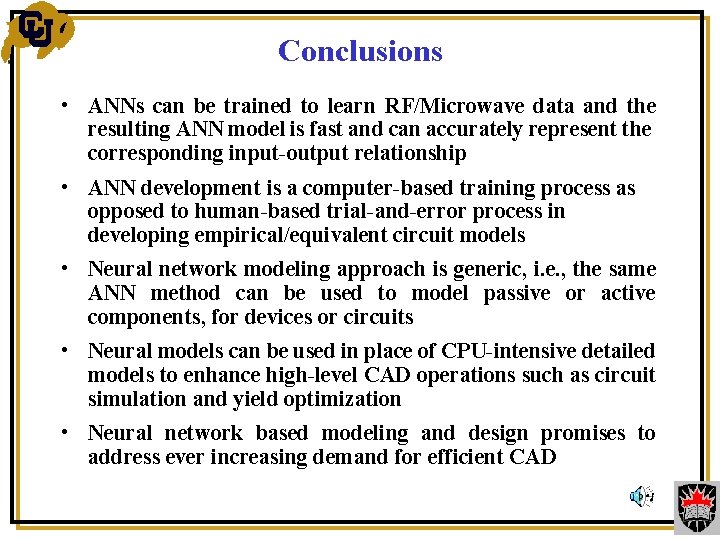 CU

Conclusions

• ANNs can be trained to learn RF/Microwave data and the resulting ANN model is fast and can accurately represent the corresponding input-output relationship

• ANN development is a computer-based training process as opposed to human-based trial-and-error process in developing empirical/equivalent circuit models

• Neural network modeling approach is generic, i.e., the same ANN method can be used to model passive or active components, for devices or circuits

• Neural models can be used in place of CPU-intensive detailed models to enhance high-level CAD operations such as circuit simulation and yield optimization

• Neural network based modeling and design promises to address ever increasing demand for efficient CAD